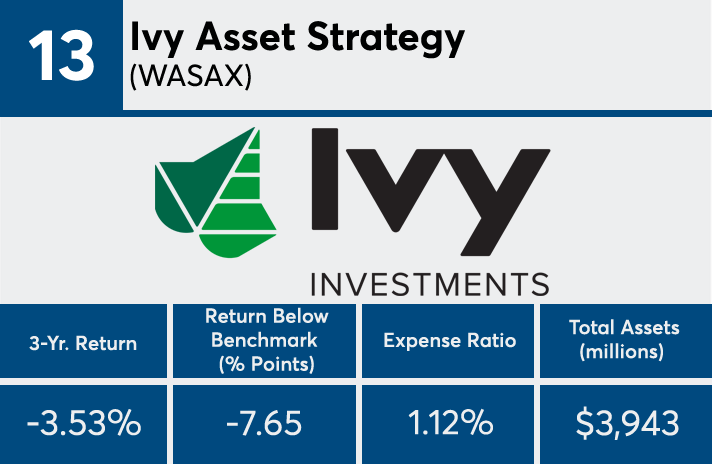 13 Ivy Asset Strategy
(WASAX)

Ivy
INVESTMENTS

| 3-Yr. Return | Return Below Benchmark (% Points) | Expense Ratio | Total Assets (millions) |
|---|---|---|---|
| -3.53% | -7.65 | 1.12% | $3,943 |